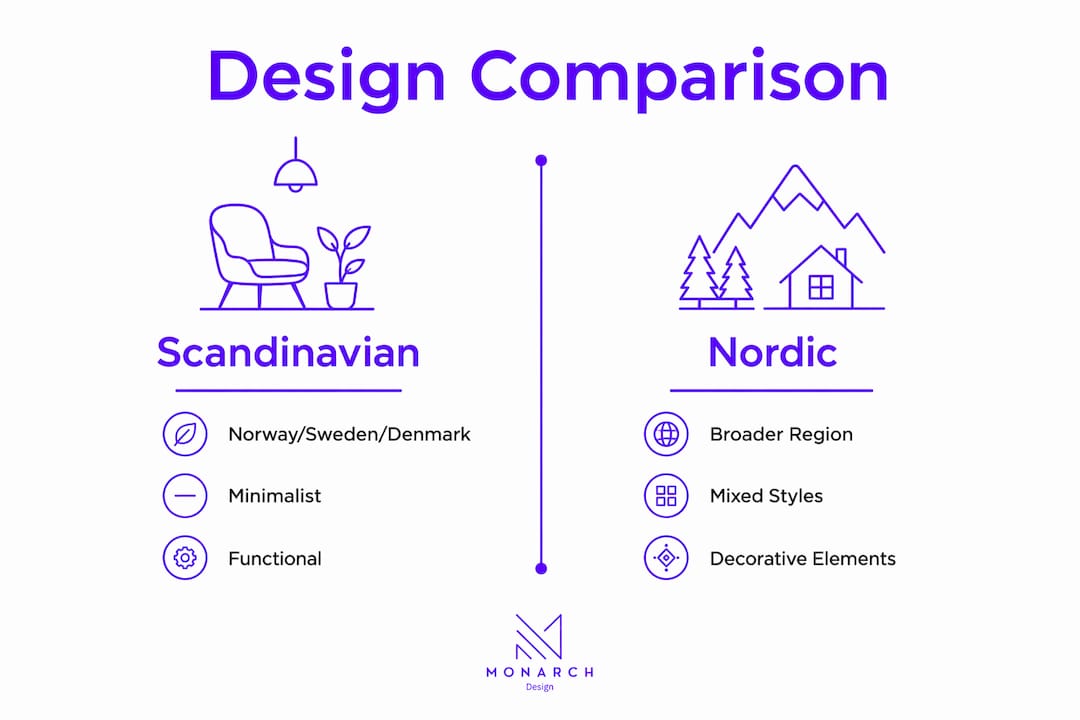 Design Comparison

Scandinavian

Norway/Sweden/Denmark

Minimalist

Functional

Nordic

Broader Region

Mixed Styles

Decorative Elements

MONARCH
Design